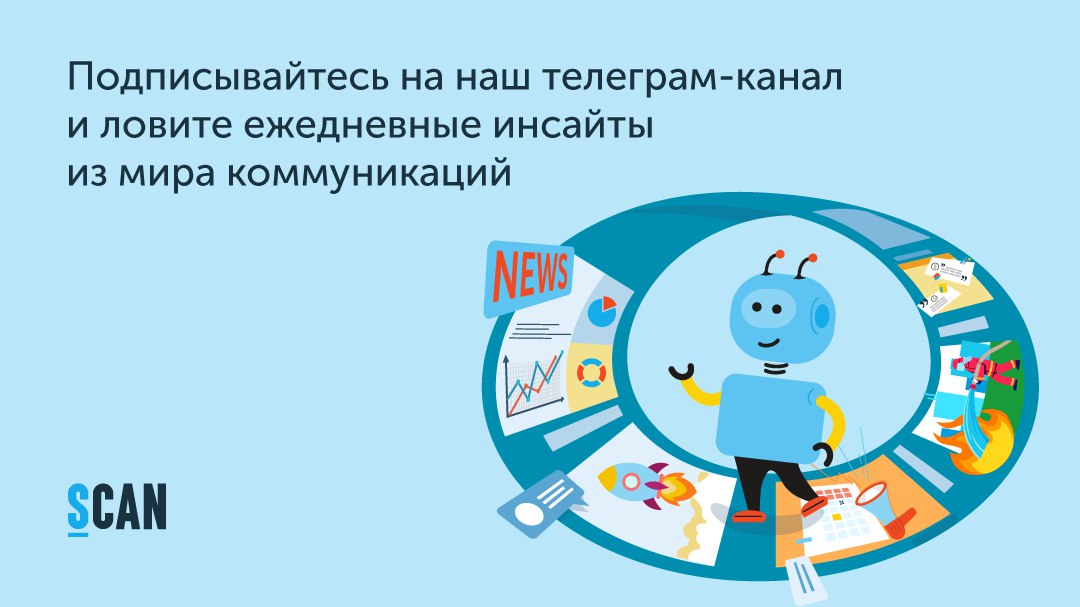 Подписывайтесь на наш телеграм-канал и ловите ежедневные инсайты из мира коммуникаций

NEWS

SCAN